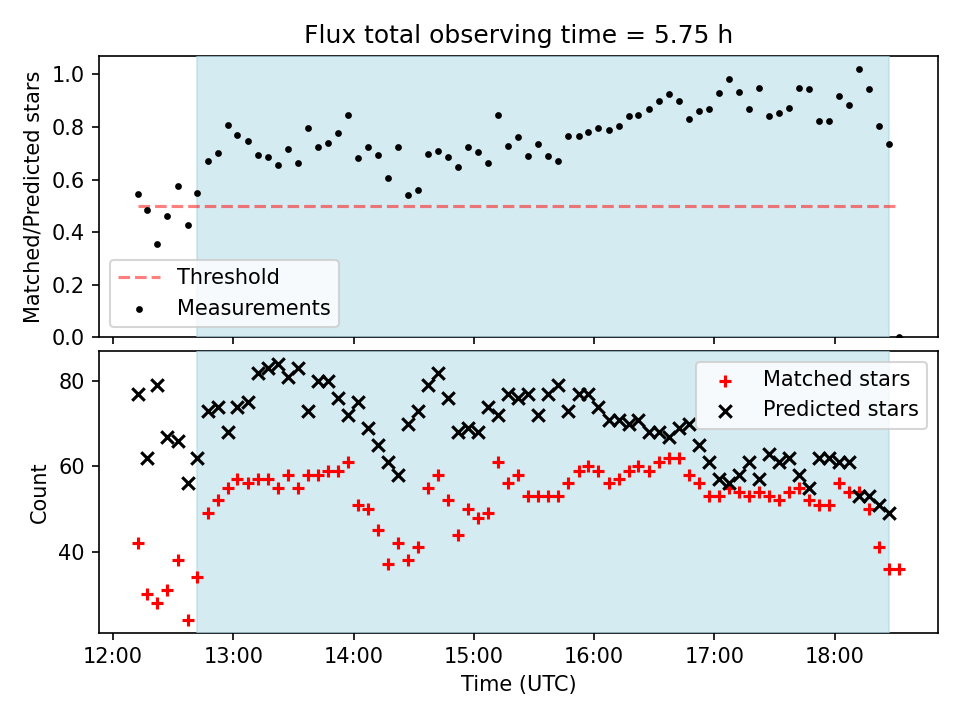 Flux total observing time = 5.75 h

Matched/Predicted stars

1.0
0.8
0.6
0.4
0.2
0.0

Threshold
Measurements

Count

80
60
40

Matched stars
Predicted stars

12:00 13:00 14:00 15:00 16:00 17:00 18:00

Time (UTC)